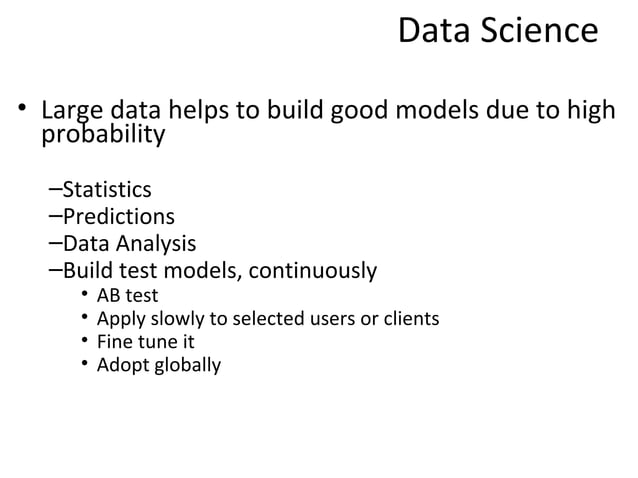 Data Science

• Large data helps to build good models due to high probability

–Statistics
–Predictions
–Data Analysis
–Build test models, continuously
• AB test
• Apply slowly to selected users or clients
• Fine tune it
• Adopt globally